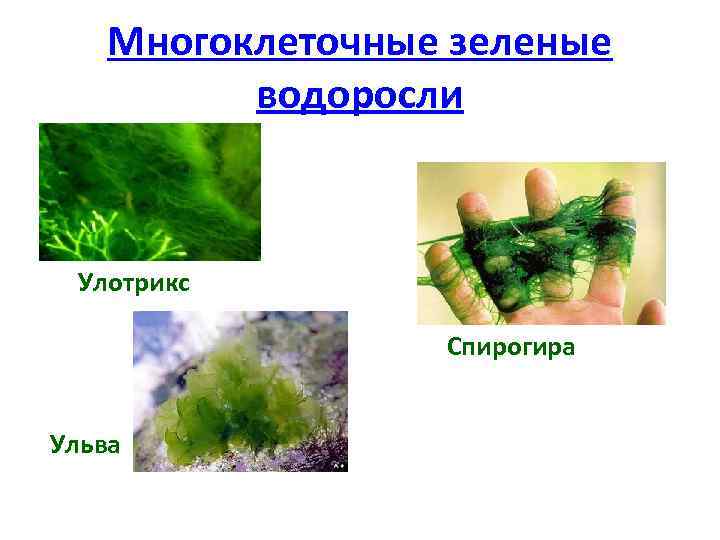 Многоклеточные зеленые водоросли

Улотрикс

Спирогира

Ульва